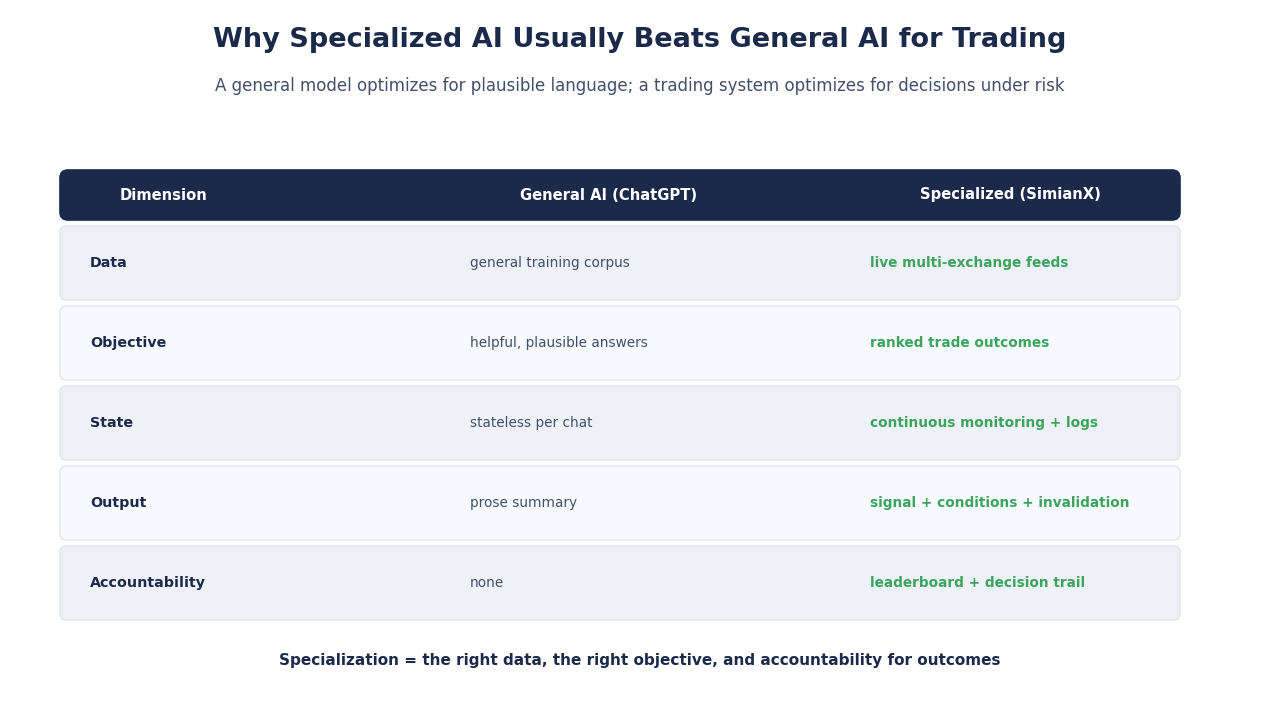 Why Specialized AI Usually Beats General AI for Trading

A general model optimizes for plausible language; a trading system optimizes for decisions under risk

| Dimension | General AI (ChatGPT) | Specialized (SimianX) |
|---|---|---|
| Data | general training corpus | live multi-exchange feeds |
| Objective | helpful, plausible answers | ranked trade outcomes |
| State | stateless per chat | continuous monitoring + logs |
| Output | prose summary | signal + conditions + invalidation |
| Accountability | none | leaderboard + decision trail |

Specialization = the right data, the right objective, and accountability for outcomes